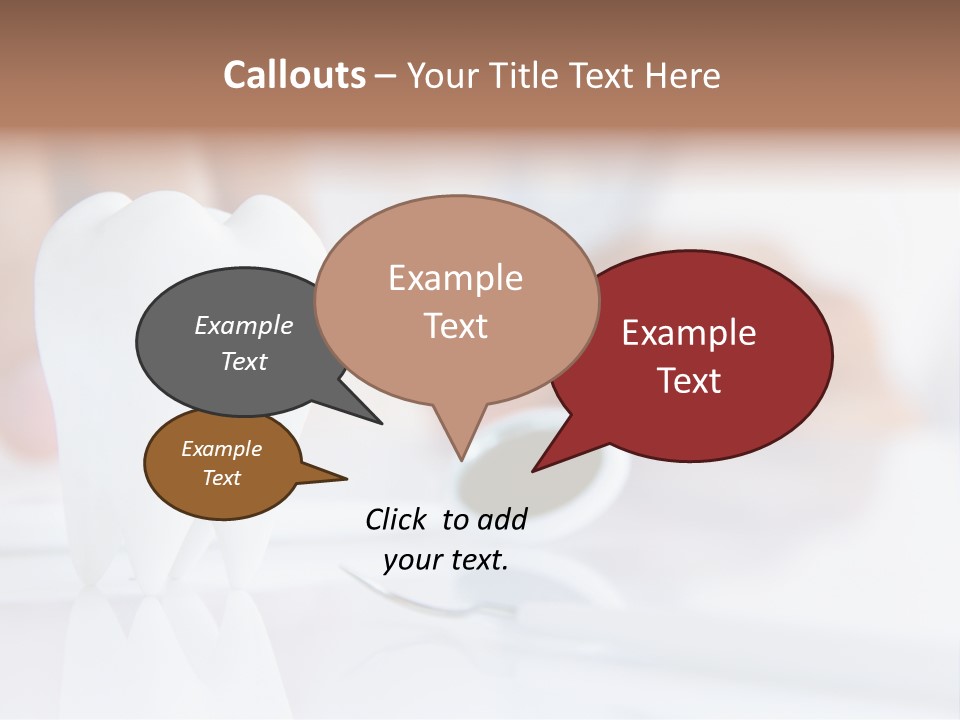 Callouts – Your Title Text Here

Example Text

Example Text

Example Text

Example Text

Click to add your text.